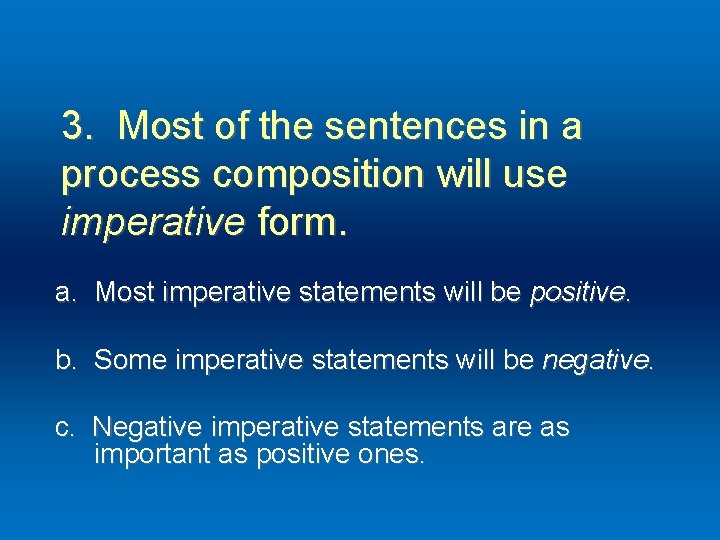 3. Most of the sentences in a process composition will use imperative form.

a. Most imperative statements will be positive.

b. Some imperative statements will be negative.

c. Negative imperative statements are as important as positive ones.